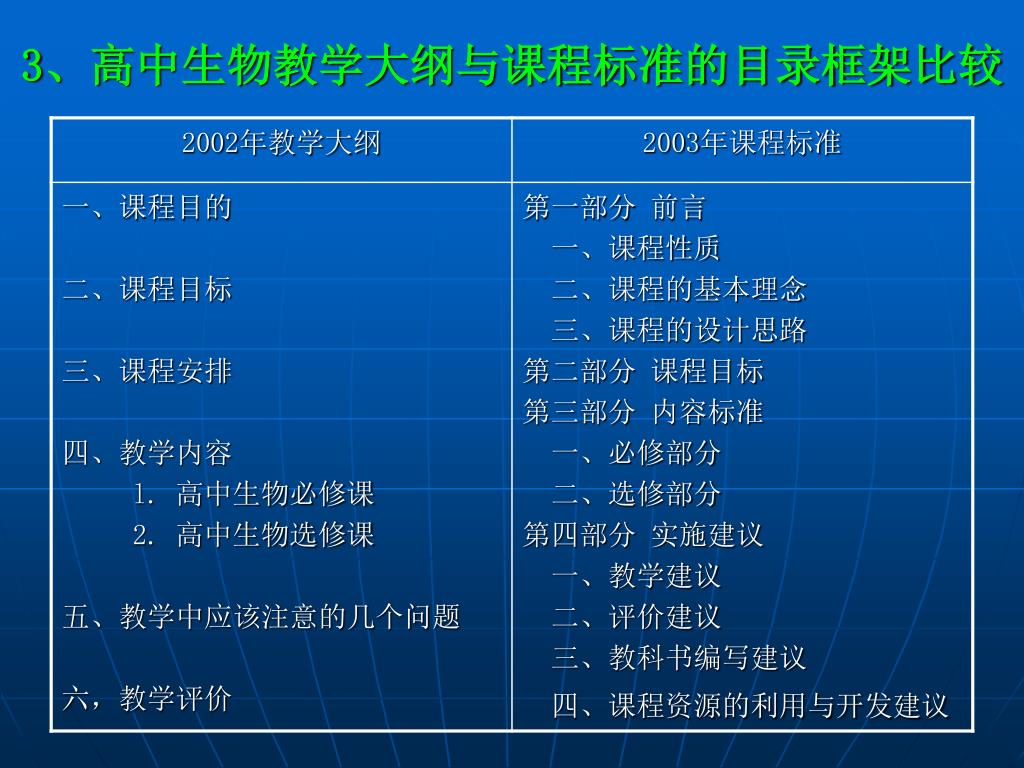 3、高中生物教学大纲与课程标准的目录框架比较

| 2002年教学大纲 | 2003年课程标准 |
|---|---|
| 一、课程目的<br><br>二、课程目标<br><br>三、课程安排<br><br>四、教学内容<br>1. 高中生物必修课<br>2. 高中生物选修课<br><br>五、教学中应该注意的几个问题<br><br>六，教学评价 | 第一部分 前言<br>一、课程性质<br>二、课程的基本理念<br>三、课程的设计思路<br>第二部分 课程目标<br>第三部分 内容标准<br>一、必修部分<br>二、选修部分<br>第四部分 实施建议<br>一、教学建议<br>二、评价建议<br>三、教科书编写建议<br>四、课程资源的利用与开发建议 |